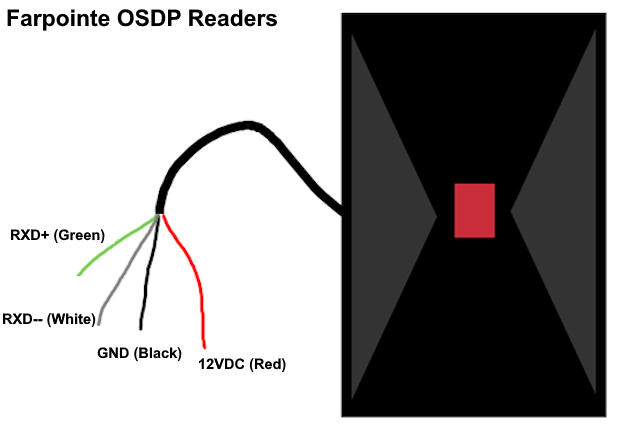 Farpointe OSDP Readers

RXD+ (Green)

RXD-- (White)

GND (Black)

12VDC (Red)